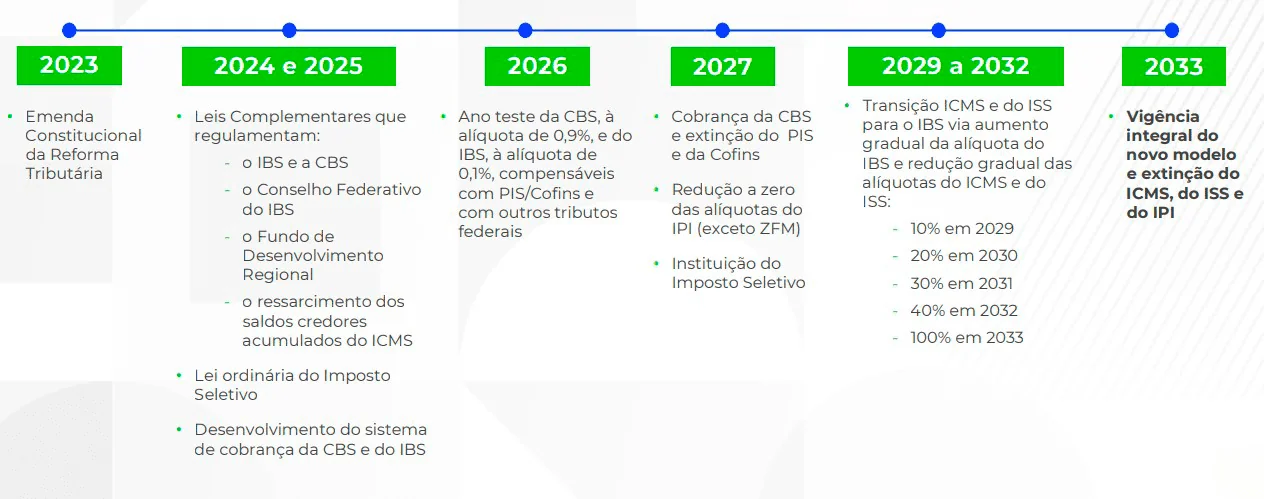 2023

• Emenda Constitucional da Reforma Tributária

2024 e 2025

• Leis Complementares que regulamentam:
- o IBS e a CBS
- o Conselho Federativo do IBS
- o Fundo de Desenvolvimento Regional
- o ressarcimento dos saldos credores acumulados do ICMS

• Lei ordinária do Imposto Seletivo

• Desenvolvimento do sistema de cobrança da CBS e do IBS

2026

• Ano teste da CBS, à alíquota de 0,9%, e do IBS, à alíquota de 0,1%, compensáveis com PIS/Cofins e com outros tributos federais

2027

• Cobrança da CBS e extinção do PIS e da Cofins

• Redução a zero das alíquotas do IPI (exceto ZFM)

• Instituição do Imposto Seletivo

2029 a 2032

• Transição ICMS e do ISS para o IBS via aumento gradual da alíquota do IBS e redução gradual das alíquotas do ICMS e do ISS:
- 10% em 2029
- 20% em 2030
- 30% em 2031
- 40% em 2032
- 100% em 2033

2033

• Vigência integral do novo modelo e extinção do ICMS, do ISS e do IPI